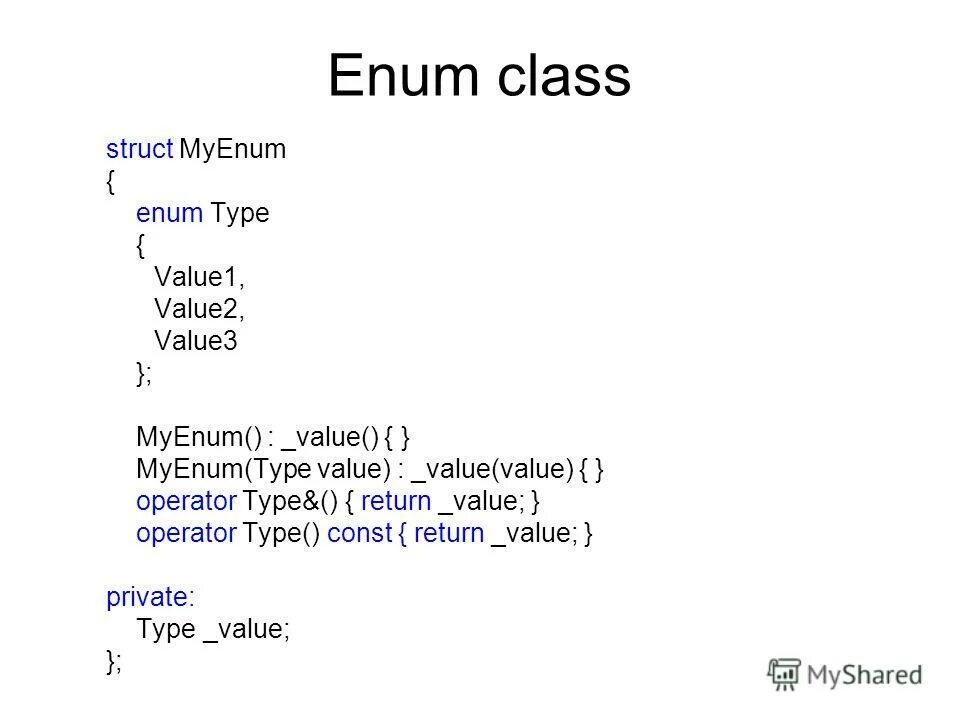 Enum class

struct MyEnum
{
enum Type
{
Value1,
Value2,
Value3
};

MyEnum() : _value() { }
MyEnum(Type value) : _value(value) { }
operator Type&() { return _value; }
operator Type() const { return _value; }

private:
Type _value;
};

MyShared